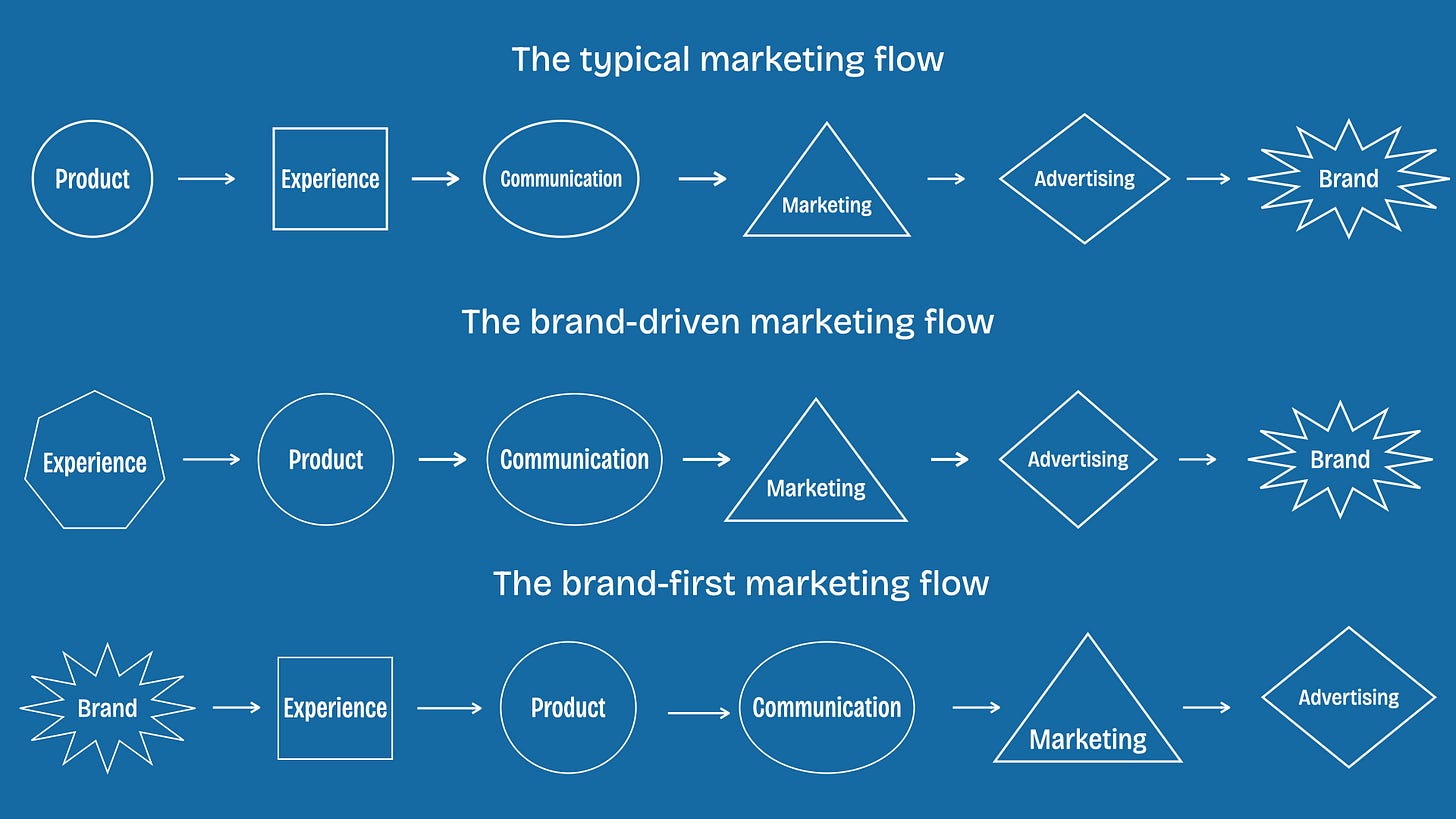 The typical marketing flow

Product → Experience → Communication → Marketing → Advertising → Brand

The brand-driven marketing flow

Experience → Product → Communication → Marketing → Advertising → Brand

The brand-first marketing flow

Brand → Experience → Product → Communication → Marketing → Advertising